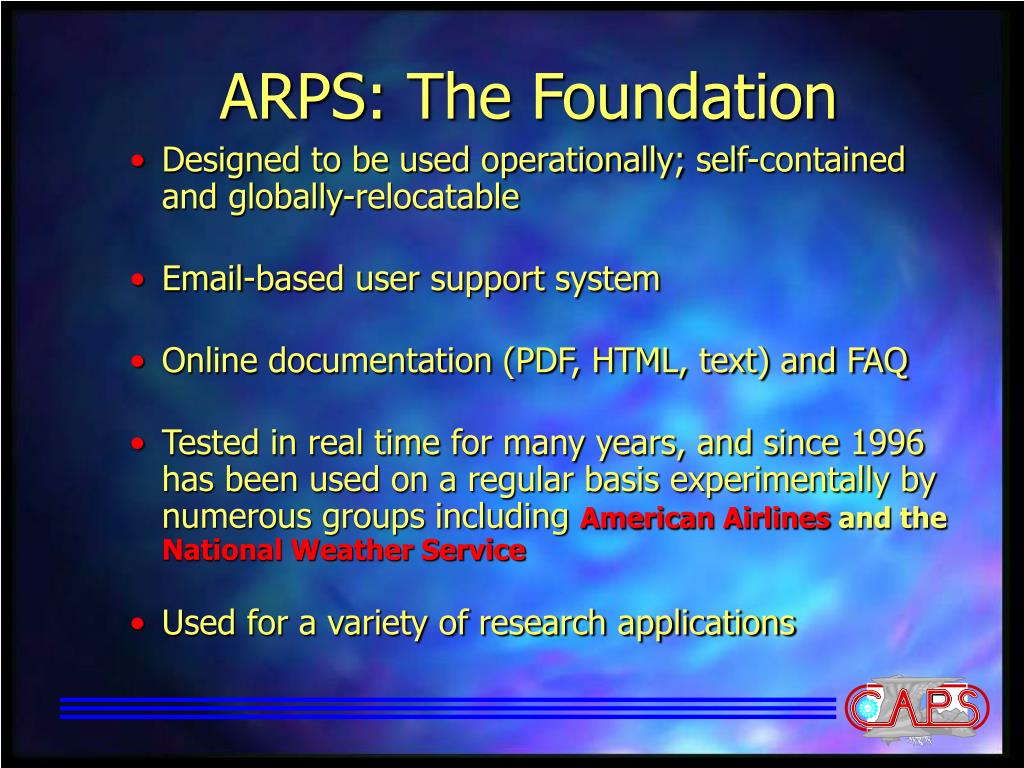 ARPS: The Foundation

• Designed to be used operationally; self-contained and globally-relocatable

• Email-based user support system

• Online documentation (PDF, HTML, text) and FAQ

• Tested in real time for many years, and since 1996 has been used on a regular basis experimentally by numerous groups including American Airlines and the National Weather Service

• Used for a variety of research applications

CAPS